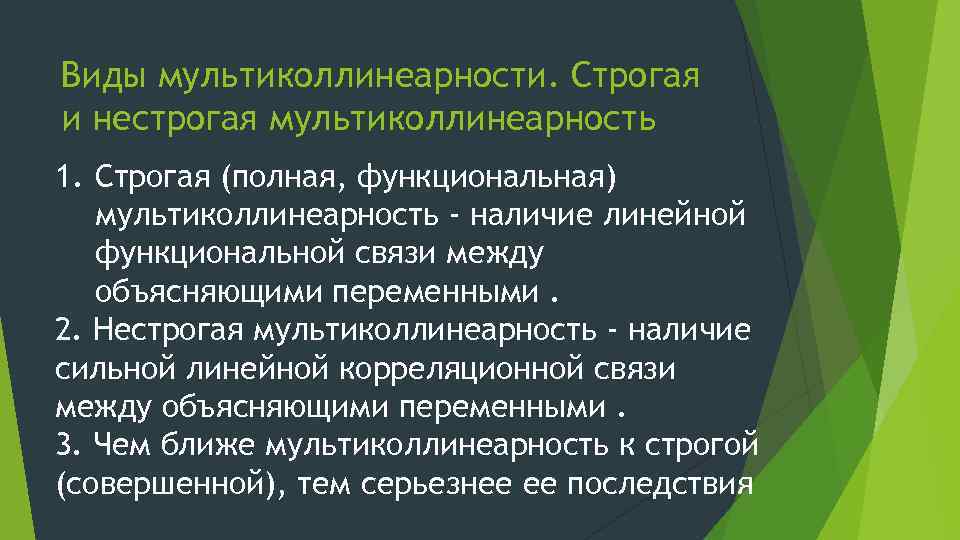 Виды мультиколлинеарности. Строгая и нестрогая мультиколлинеарность

1. Строгая (полная, функциональная) мультиколлинеарность - наличие линейной функциональной связи между объясняющими переменными .
2. Нестрогая мультиколлинеарность - наличие сильной линейной корреляционной связи между объясняющими переменными .
3. Чем ближе мультиколлинеарность к строгой (совершенной), тем серьезнее ее последствия